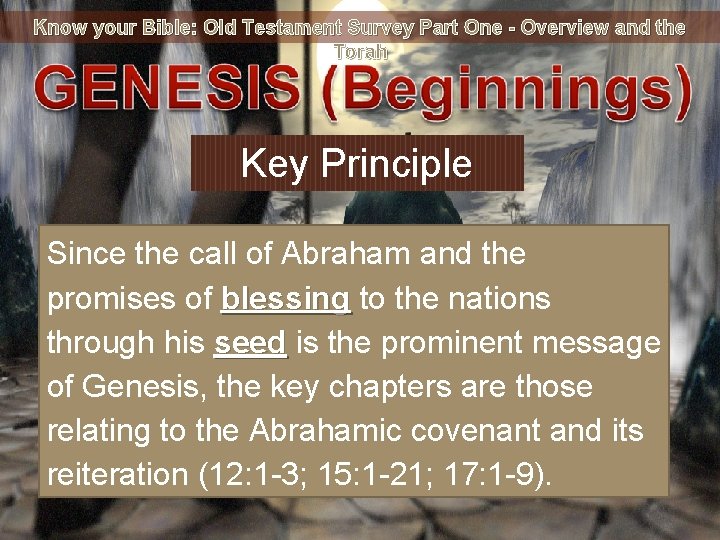 Know your Bible: Old Testament Survey Part One - Overview and the Torah

GENESIS (Beginnings)

Key Principle

Since the call of Abraham and the promises of blessing to the nations through his seed is the prominent message of Genesis, the key chapters are those relating to the Abrahamic covenant and its reiteration (12:1-3; 15:1-21; 17:1-9).